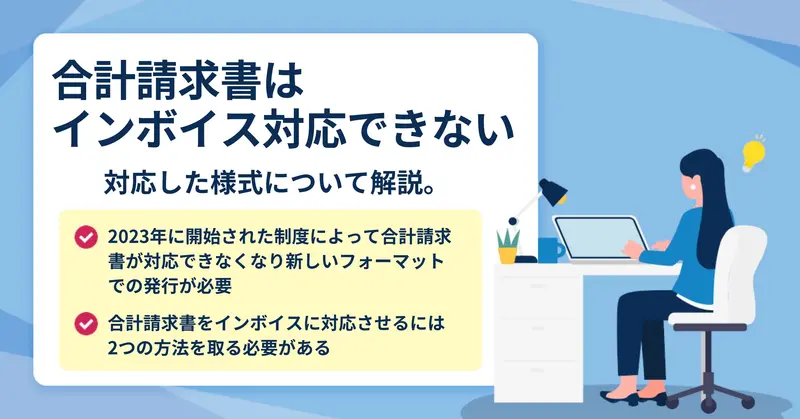 合計請求書は
インボイス対応できない

対応した様式について解説。

2023年に開始された制度によって合計請求書が対応できなくなり新しいフォーマットでの発行が必要

合計請求書をインボイスに対応させるには2つの方法を取る必要がある